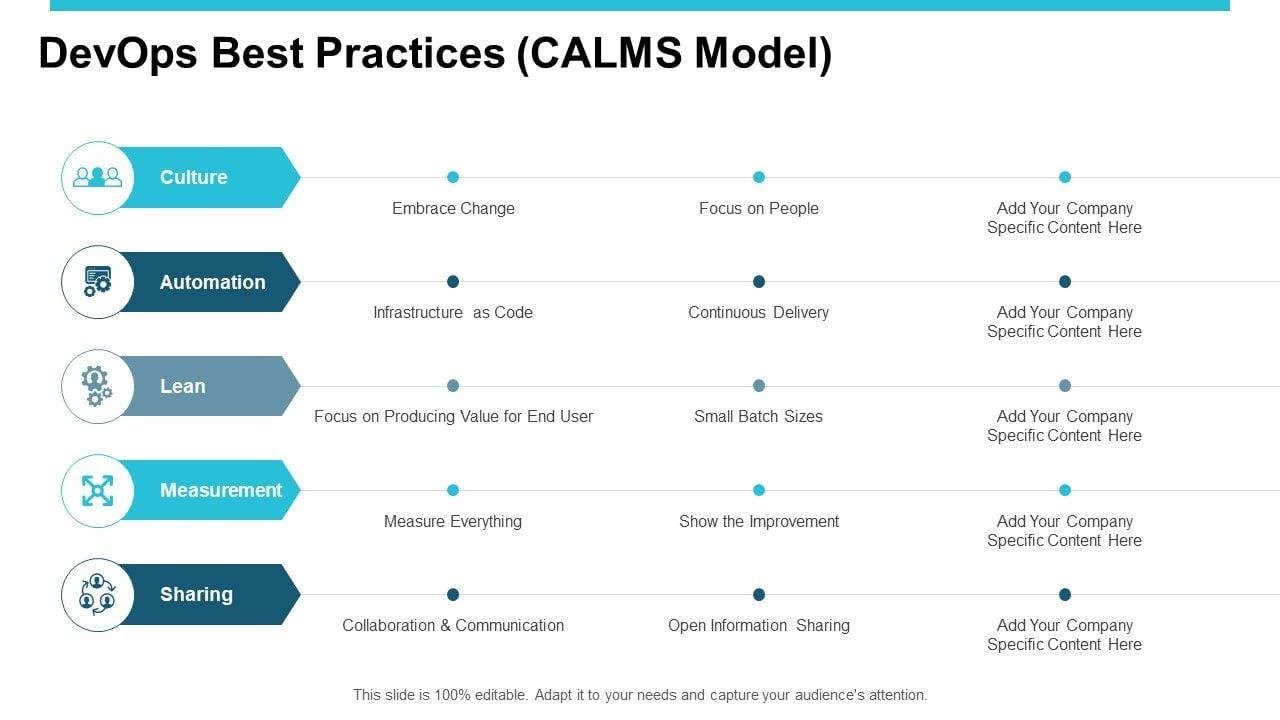 DevOps Best Practices (CALMS Model)

Culture

Embrace Change

Focus on People

Add Your Company Specific Content Here

Automation

Infrastructure as Code

Continuous Delivery

Add Your Company Specific Content Here

Lean

Focus on Producing Value for End User

Small Batch Sizes

Add Your Company Specific Content Here

Measurement

Measure Everything

Show the Improvement

Add Your Company Specific Content Here

Sharing

Collaboration & Communication

Open Information Sharing

Add Your Company Specific Content Here

This slide is 100% editable. Adapt it to your needs and capture your audience's attention.